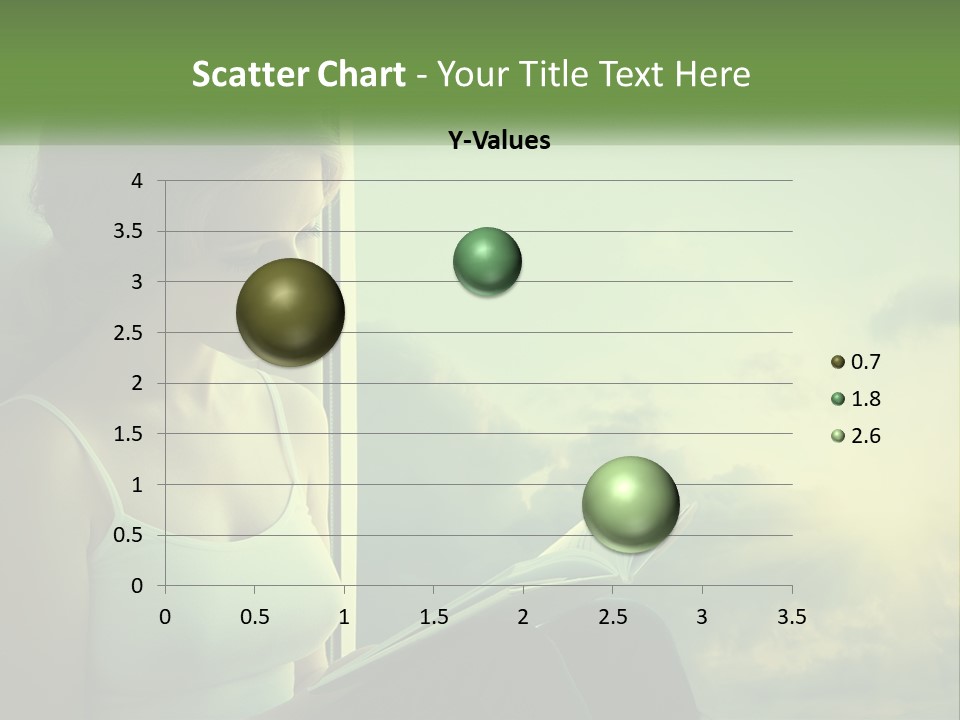 Scatter Chart - Your Title Text Here

Y-Values

4
3.5
3
2.5
2
1.5
1
0.5
0

0 0.5 1 1.5 2 2.5 3 3.5

0.7
1.8
2.6